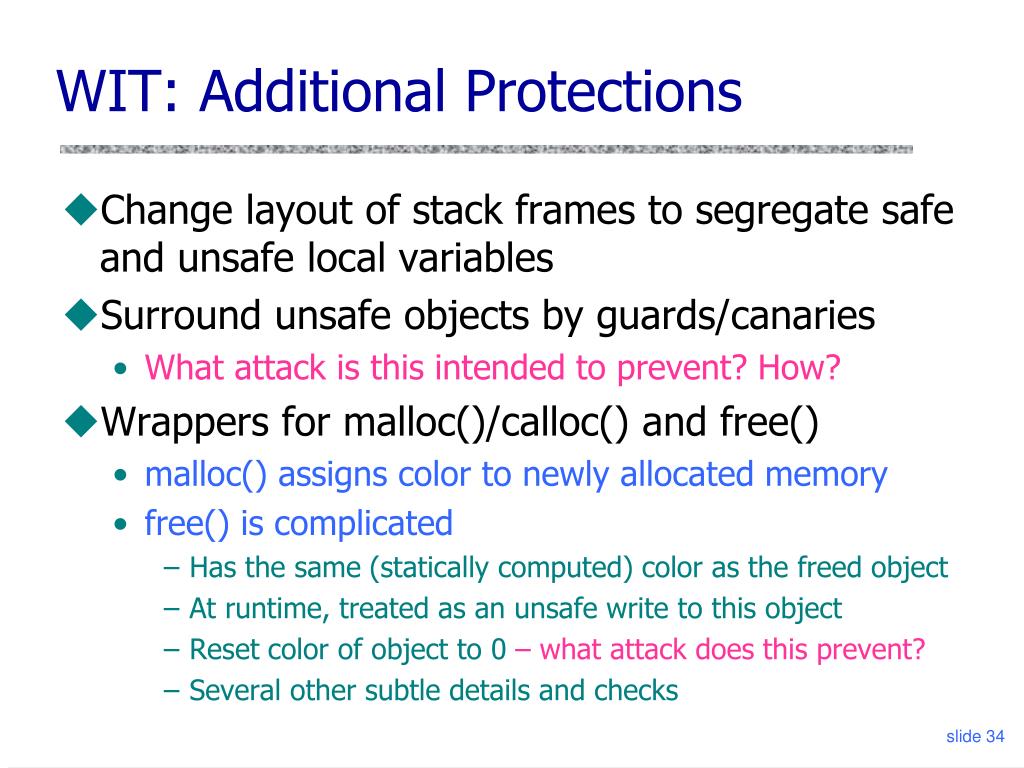 WIT: Additional Protections

◆Change layout of stack frames to segregate safe and unsafe local variables

◆Surround unsafe objects by guards/canaries

• What attack is this intended to prevent? How?

◆Wrappers for malloc()/calloc() and free()

• malloc() assigns color to newly allocated memory

• free() is complicated

– Has the same (statically computed) color as the freed object

– At runtime, treated as an unsafe write to this object

– Reset color of object to 0 – what attack does this prevent?

– Several other subtle details and checks

slide 34